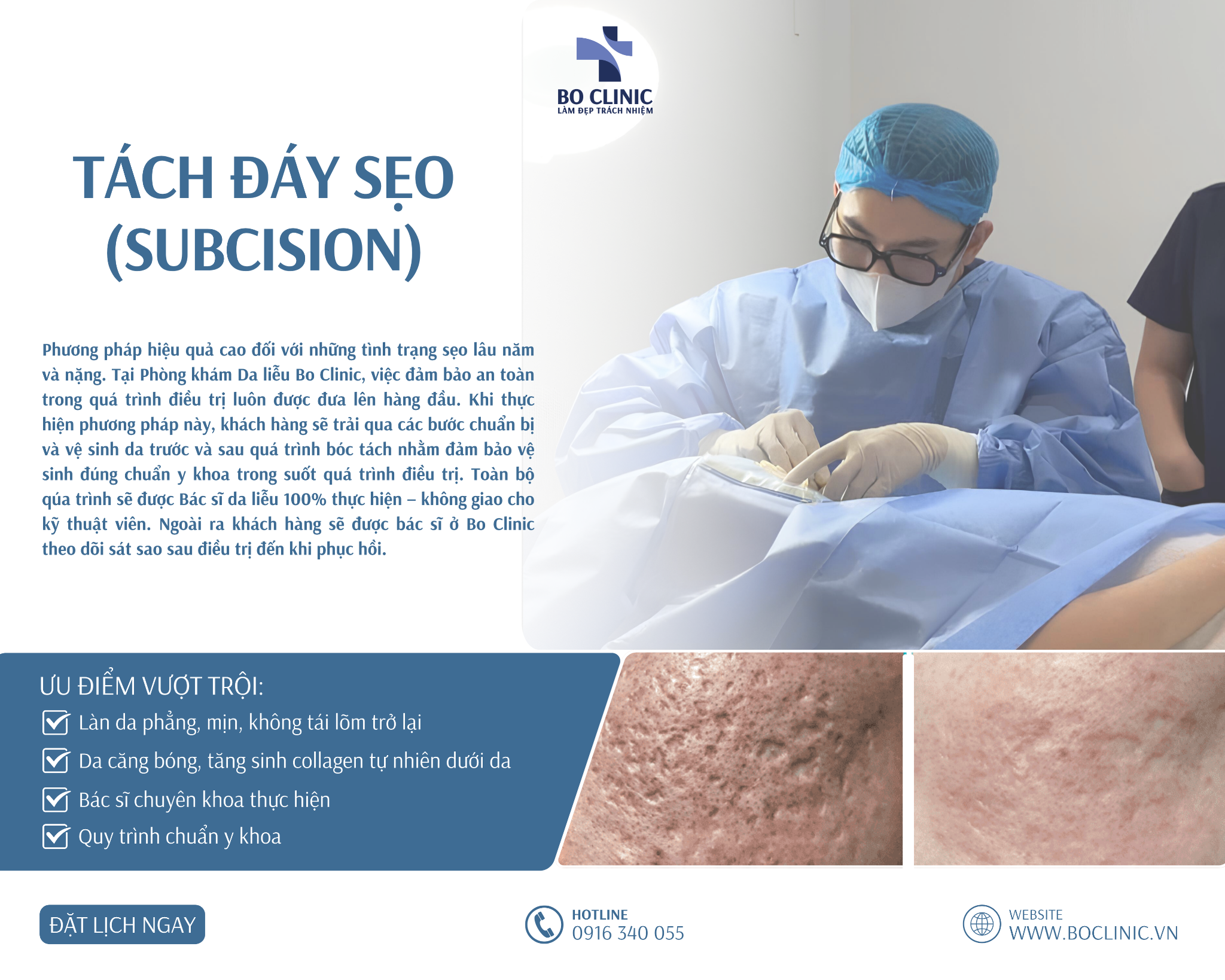 BO CLINIC
LÀM ĐẸP TRÁCH NHIỆM

TÁCH ĐÁY SẸO (SUBCISION)

Phương pháp hiệu quả cao đối với những tình trạng sẹo lâu năm và nặng. Tại Phòng khám Da liễu Bo Clinic, việc đảm bảo an toàn trong quá trình điều trị luôn được đưa lên hàng đầu. Khi thực hiện phương pháp này, khách hàng sẽ trải qua các bước chuẩn bị và vệ sinh da trước và sau quá trình bóc tách nhằm đảm bảo vệ sinh đúng chuẩn y khoa trong suốt quá trình điều trị. Toàn bộ qúa trình sẽ được Bác sĩ da liễu 100% thực hiện – không giao cho kỹ thuật viên. Ngoài ra khách hàng sẽ được bác sĩ ở Bo Clinic theo dõi sát sao sau điều trị đến khi phục hồi.

ƯU ĐIỂM VƯỢT TRỘI:
Làn da phẳng, mịn, không tái lõm trở lại
Da căng bóng, tăng sinh collagen tự nhiên dưới da
Bác sĩ chuyên khoa thực hiện
Quy trình chuẩn y khoa

ĐẶT LỊCH NGAY

HOTLINE
0916 340 055

WEBSITE
WWW.BOCLINIC.VN